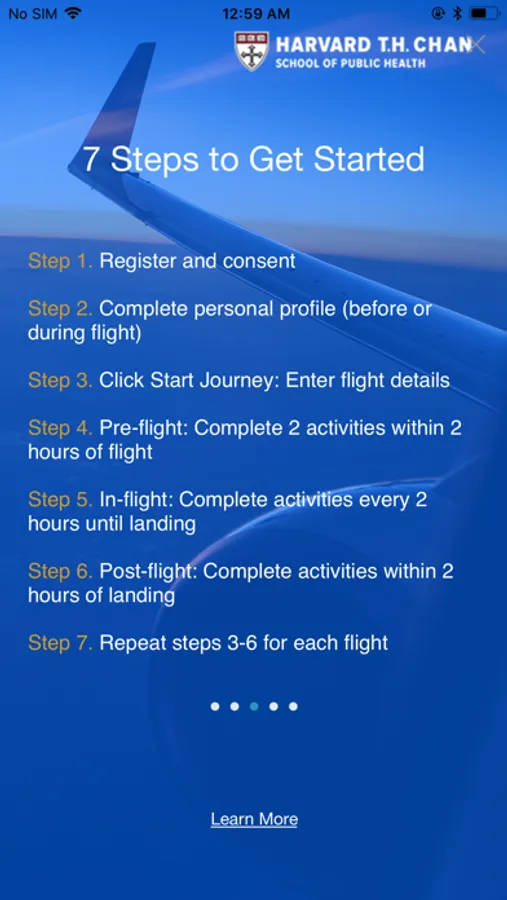 No SIM 12:59 AM

HARVARD T.H. CHAN
SCHOOL OF PUBLIC HEALTH

7 Steps to Get Started

Step 1. Register and consent

Step 2. Complete personal profile (before or during flight)

Step 3. Click Start Journey: Enter flight details

Step 4. Pre-flight: Complete 2 activities within 2 hours of flight

Step 5. In-flight: Complete activities every 2 hours until landing

Step 6. Post-flight: Complete activities within 2 hours of landing

Step 7. Repeat steps 3-6 for each flight

Learn More